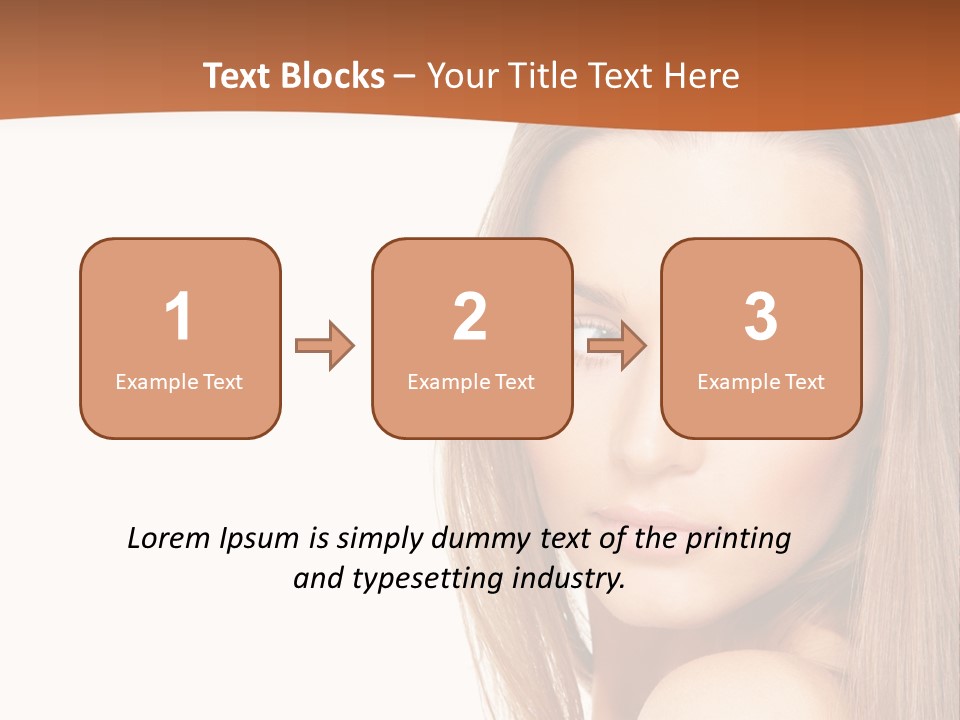 Text Blocks – Your Title Text Here

1
Example Text

2
Example Text

3
Example Text

Lorem Ipsum is simply dummy text of the printing and typesetting industry.